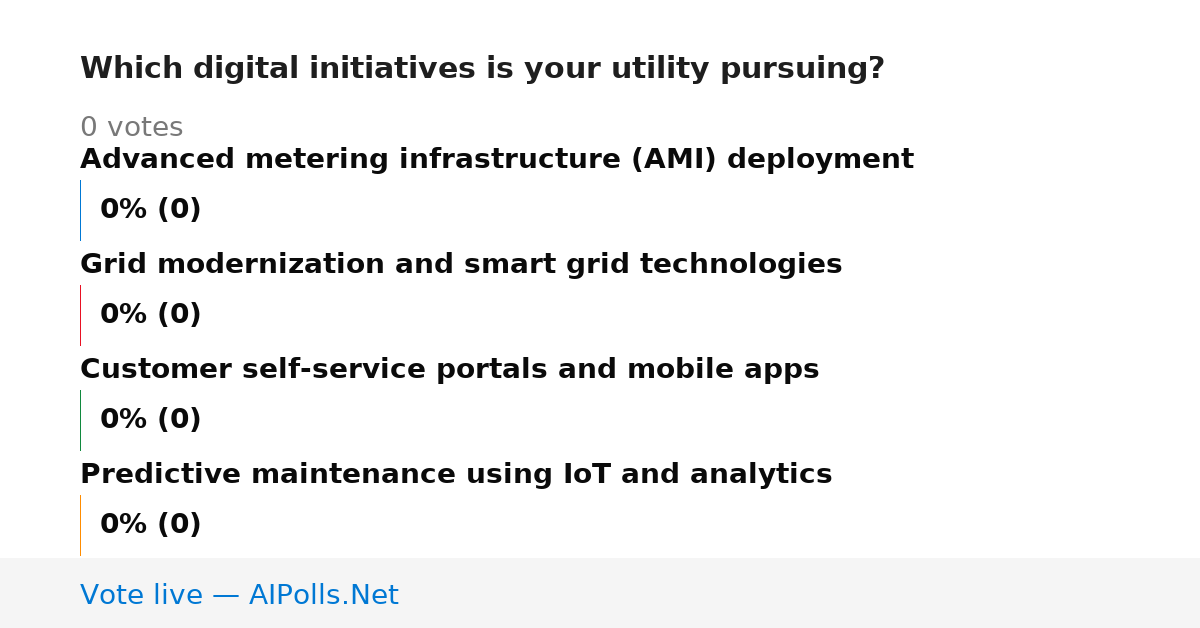 Which digital initiatives is your utility pursuing?

0 votes

Advanced metering infrastructure (AMI) deployment

0% (0)

Grid modernization and smart grid technologies

0% (0)

Customer self-service portals and mobile apps

0% (0)

Predictive maintenance using IoT and analytics

0% (0)

Vote live — AIPolls.Net